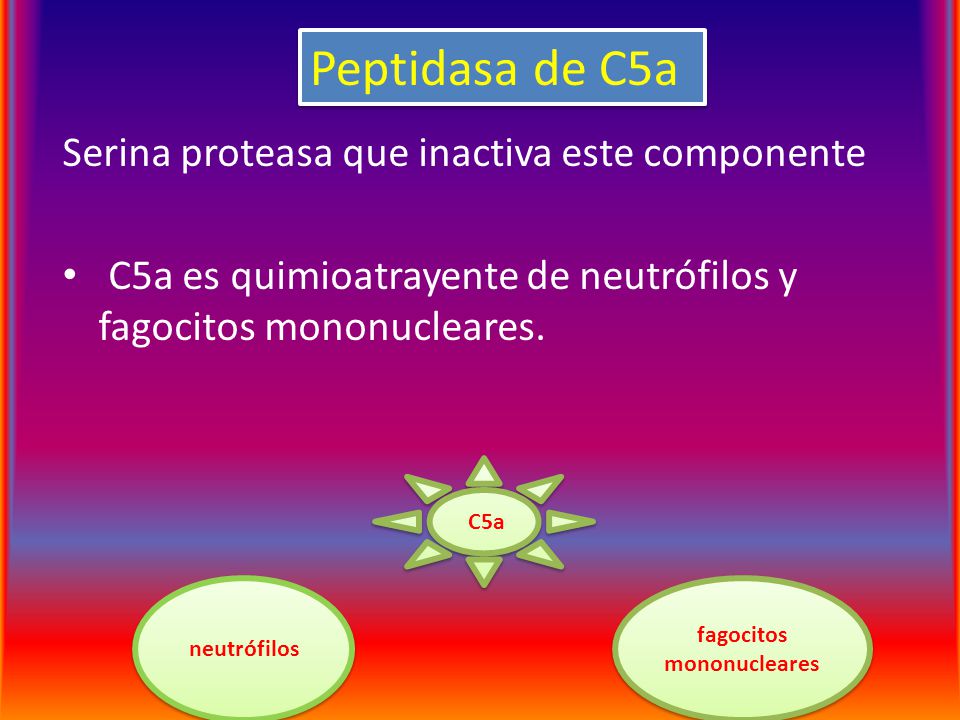 Peptidasa de C5a

Serina proteasa que inactiva este componente

• C5a es quimioatrayente de neutrófilos y fagocitos mononucleares.

C5a

neutrófilos

fagocitos mononucleares